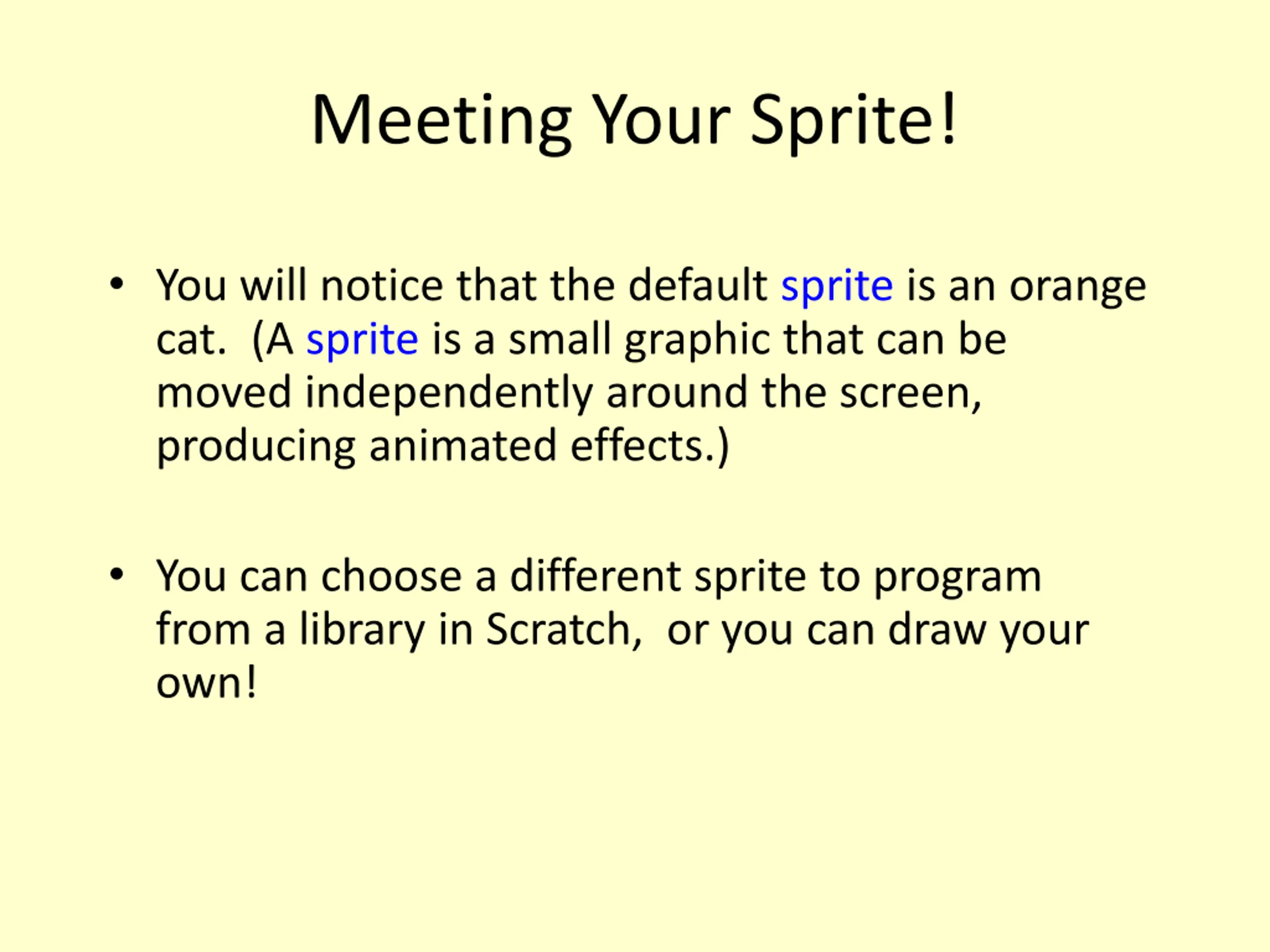 Meeting Your Sprite!

• You will notice that the default sprite is an orange cat. (A sprite is a small graphic that can be moved independently around the screen, producing animated effects.)

• You can choose a different sprite to program from a library in Scratch, or you can draw your own!